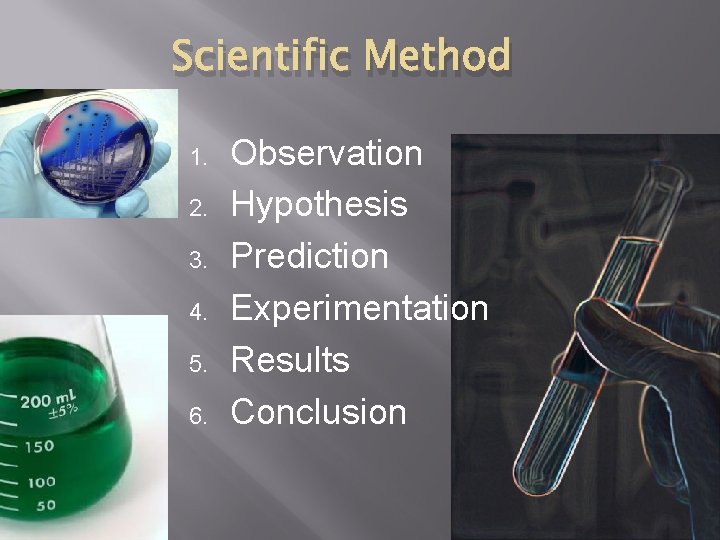 Scientific Method

1. Observation
2. Hypothesis
3. Prediction
4. Experimentation
5. Results
6. Conclusion

200 mL
±5%
150
100
50